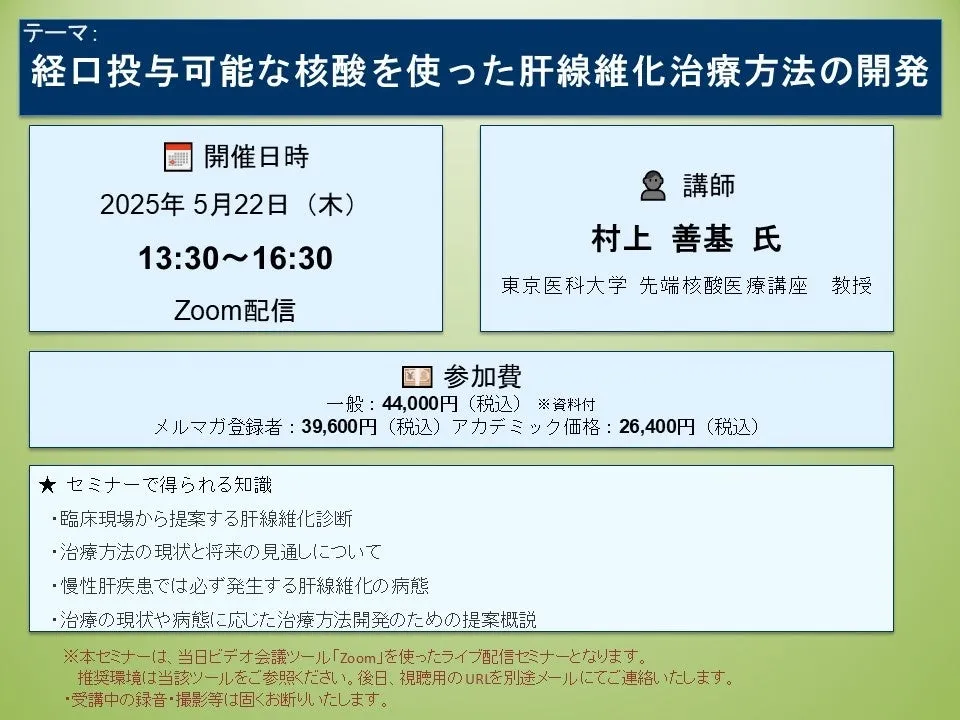 テーマ：
経口投与可能な核酸を使った肝線維化治療方法の開発

開催日時
2025年 5月22日（木）
13:30～16:30
Zoom配信

講師
村上 善基 氏
東京医科大学 先端核酸医療講座 教授

参加費
一般：44,000円（税込） ※資料付
メルマガ登録者：39,600円（税込）アカデミック価格：26,400円（税込）

★ セミナーで得られる知識
・臨床現場から提案する肝線維化診断
・治療方法の現状と将来の見通しについて
・慢性肝疾患では必ず発生する肝線維化の病態
・治療の現状や病態に応じた治療方法開発のための提案概説

※本セミナーは、当日ビデオ会議ツール「Zoom」を使ったライブ配信セミナーとなります。
推奨環境は当該ツールをご参照ください。後日、視聴用のURLを別途メールにてご連絡いたします。
・受講中の録音・撮影等は固くお断りいたします。